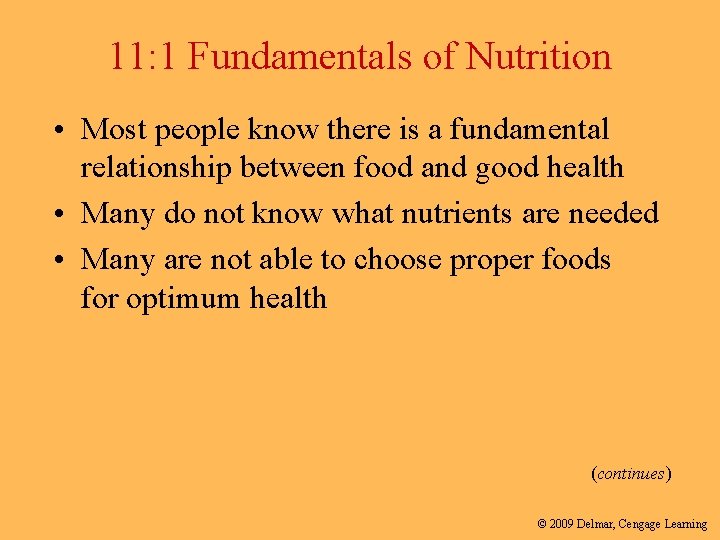 11:1 Fundamentals of Nutrition

• Most people know there is a fundamental relationship between food and good health
• Many do not know what nutrients are needed
• Many are not able to choose proper foods for optimum health

(continues)

© 2009 Delmar, Cengage Learning